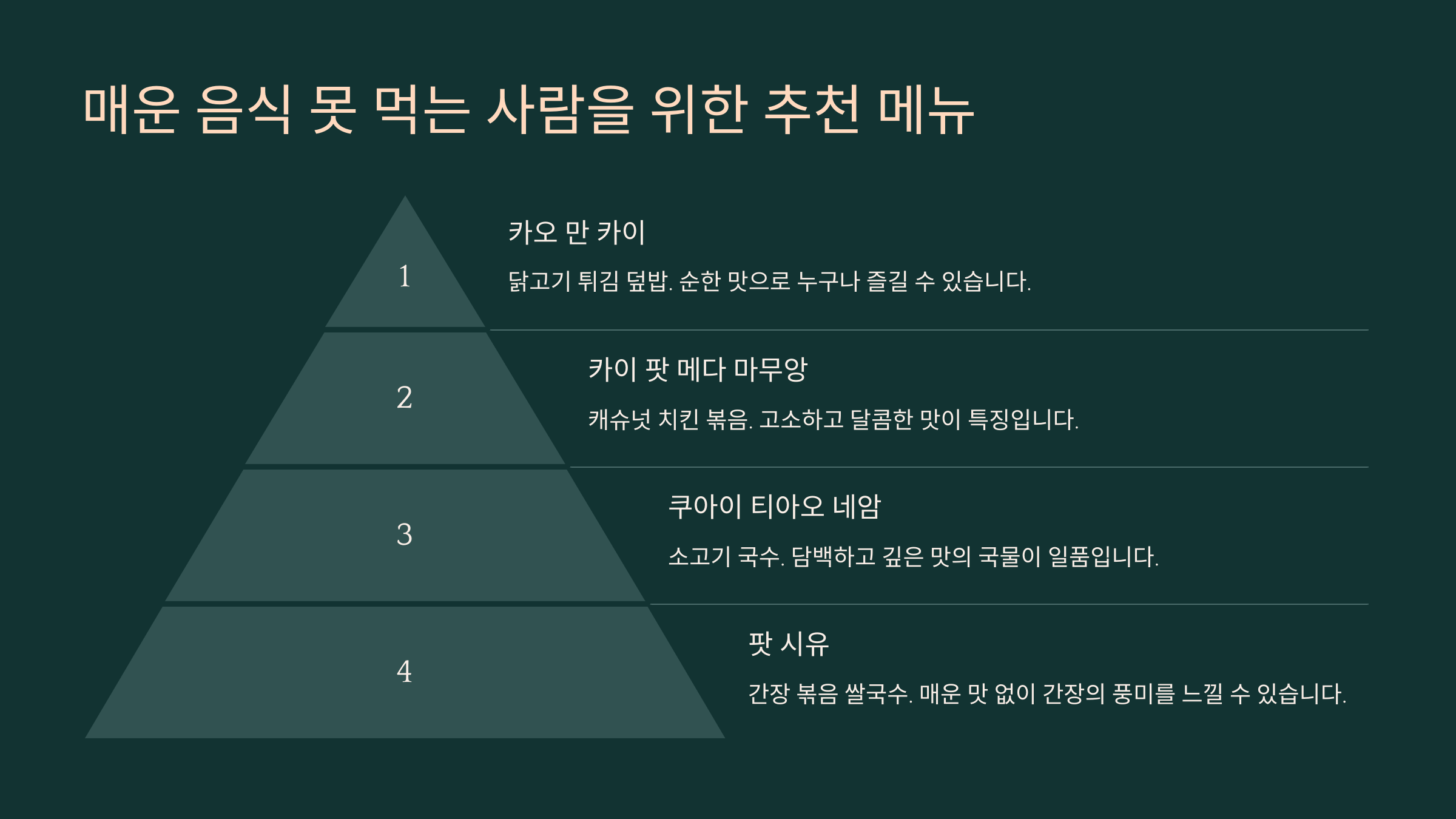 매운 음식 못 먹는 사람을 위한 추천 메뉴

1

카오 만 카이

닭고기 튀김 덮밥. 순한 맛으로 누구나 즐길 수 있습니다.

2

카이 팟 메다 마무앙

캐슈넛 치킨 볶음. 고소하고 달콤한 맛이 특징입니다.

3

쿠아이 티아오 네암

소고기 국수. 담백하고 깊은 맛의 국물이 일품입니다.

4

팟 시유

간장 볶음 쌀국수. 매운 맛 없이 간장의 풍미를 느낄 수 있습니다.